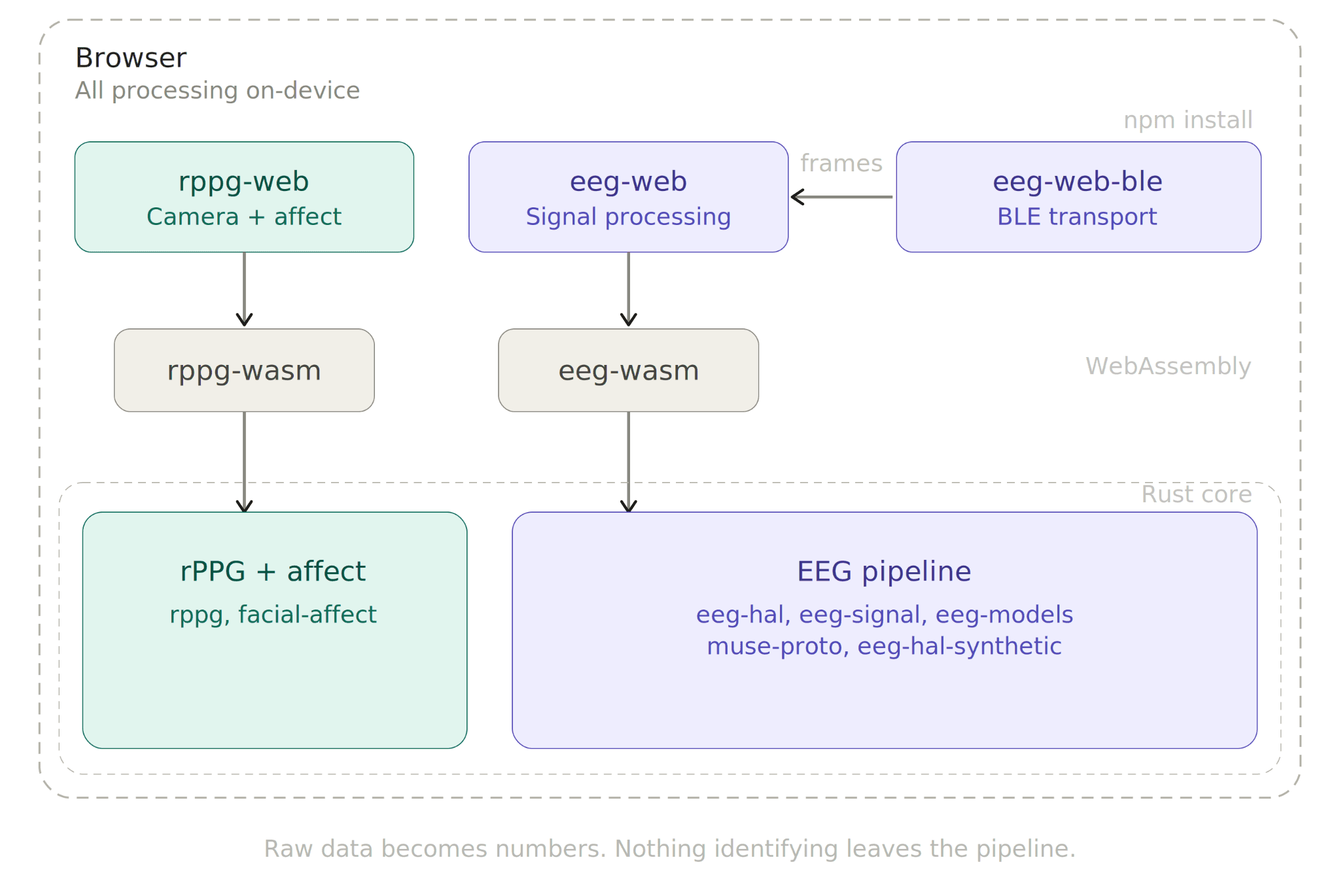 Browser
All processing on-device

npm install

rppg-web
Camera + affect

eeg-web
Signal processing

frames

eeg-web-ble
BLE transport

rppg-wasm

eeg-wasm

WebAssembly

Rust core

rPPG + affect
rppg, facial-affect

EEG pipeline
eeg-hal, eeg-signal, eeg-models
muse-proto, eeg-hal-synthetic

Raw data becomes numbers. Nothing identifying leaves the pipeline.